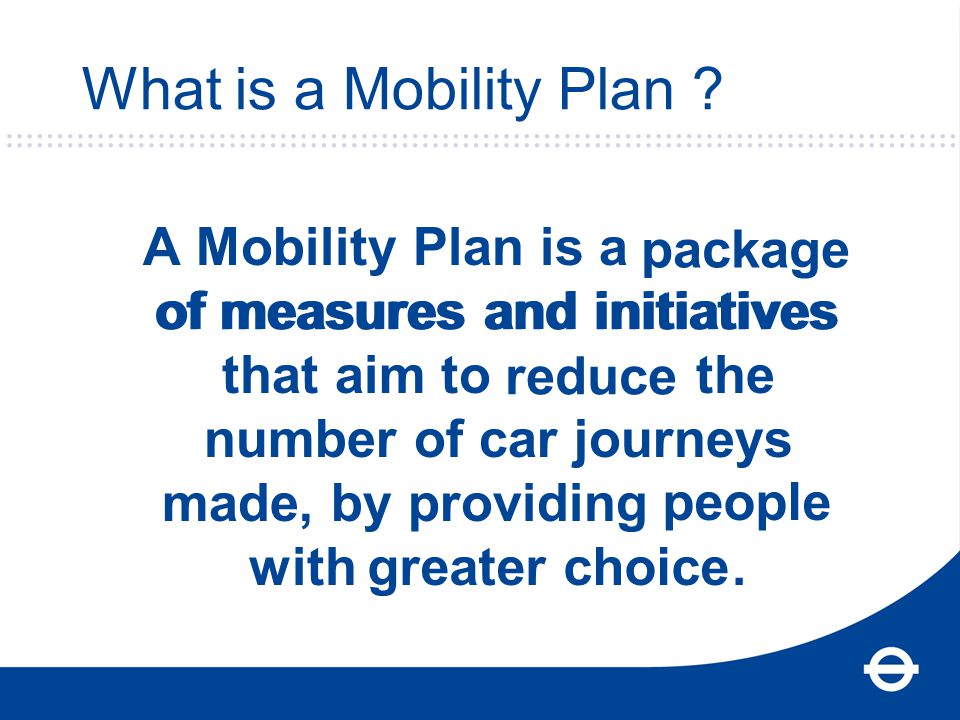 What is a Mobility Plan ?

A Mobility Plan is a package of measures and initiatives that aim to reduce the number of car journeys made, by providing people with greater choice.